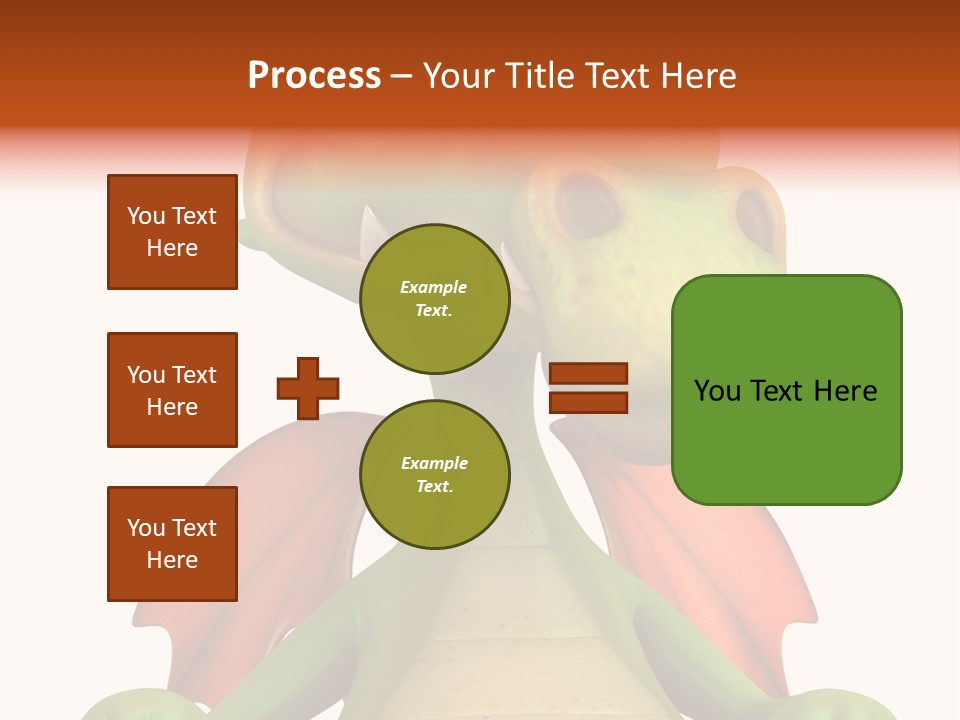 Process – Your Title Text Here

You Text Here

You Text Here

You Text Here

Example Text.

Example Text.

You Text Here